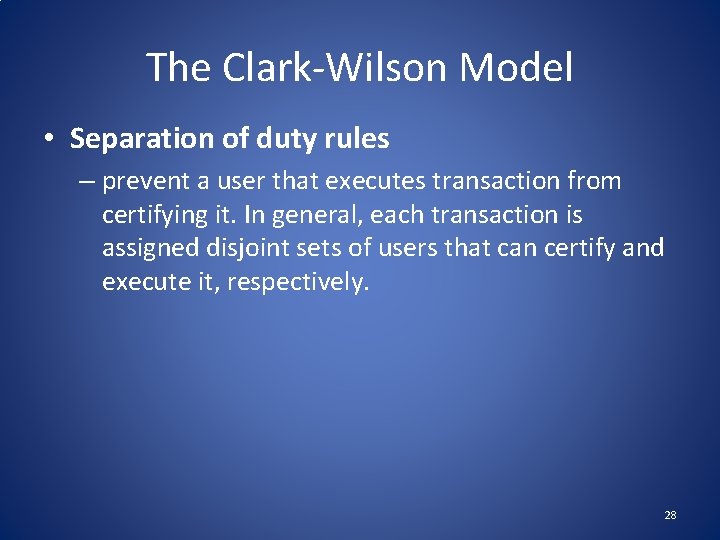 The Clark-Wilson Model

• Separation of duty rules

– prevent a user that executes transaction from certifying it. In general, each transaction is assigned disjoint sets of users that can certify and execute it, respectively.

28